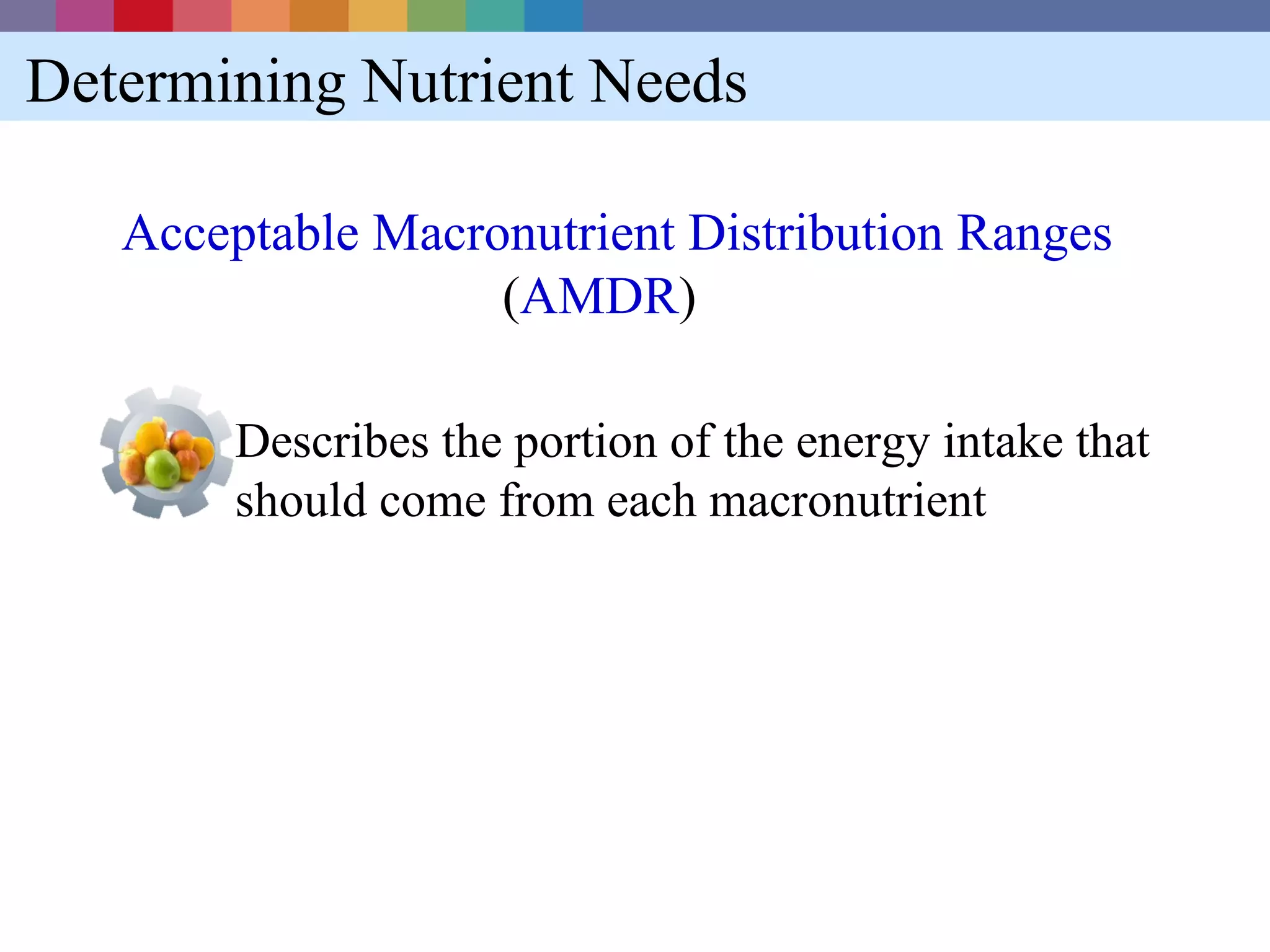 Determining Nutrient Needs

Acceptable Macronutrient Distribution Ranges (AMDR)

Describes the portion of the energy intake that should come from each macronutrient